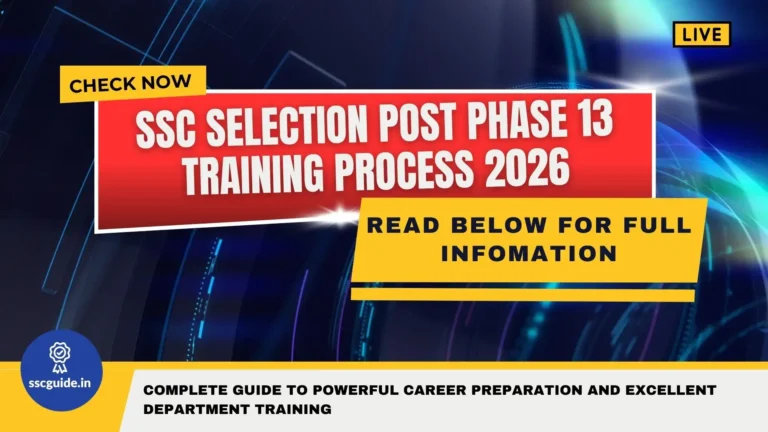 LIVE

CHECK NOW

SSC SELECTION POST PHASE 13 TRAINING PROCESS 2026

READ BELOW FOR FULL INFOMATION

sscguide.in

COMPLETE GUIDE TO POWERFUL CAREER PREPARATION AND EXCELLENT DEPARTMENT TRAINING